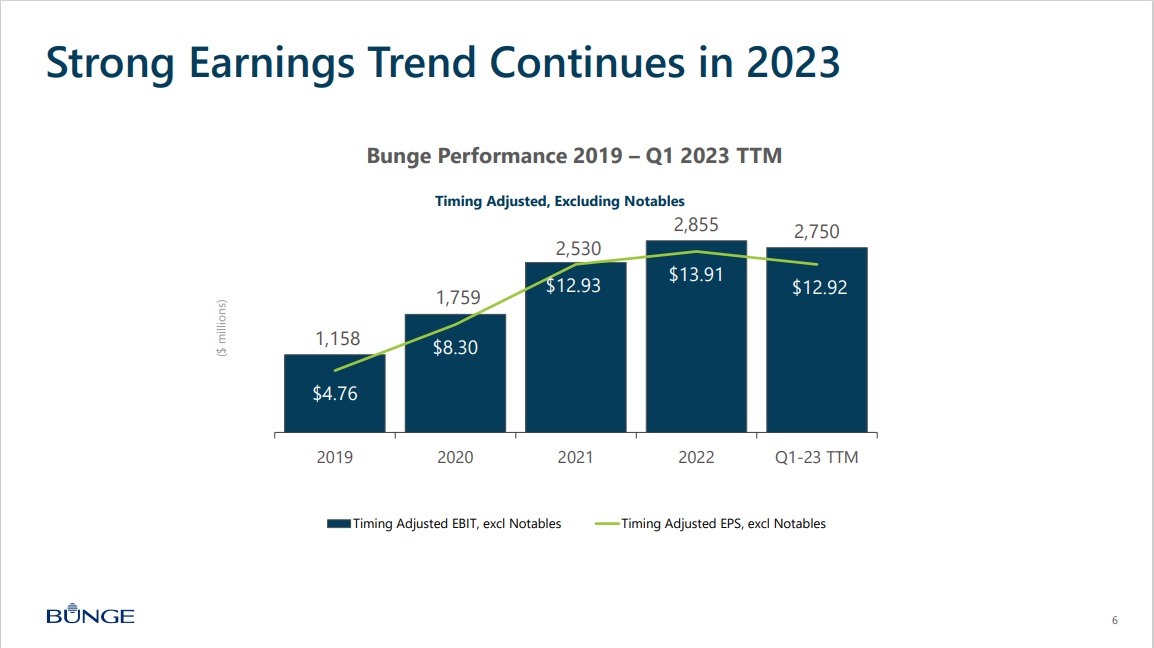 Strong Earnings Trend Continues in 2023

Bunge Performance 2019 – Q1 2023 TTM

Timing Adjusted, Excluding Notables

($ millions)

1,158
$4.76
1,759
$8.30
2,530
$12.93
2,855
$13.91
2,750
$12.92

2019
2020
2021
2022
Q1-23 TTM

Timing Adjusted EBIT, excl Notables
Timing Adjusted EPS, excl Notables

BUNGE

6